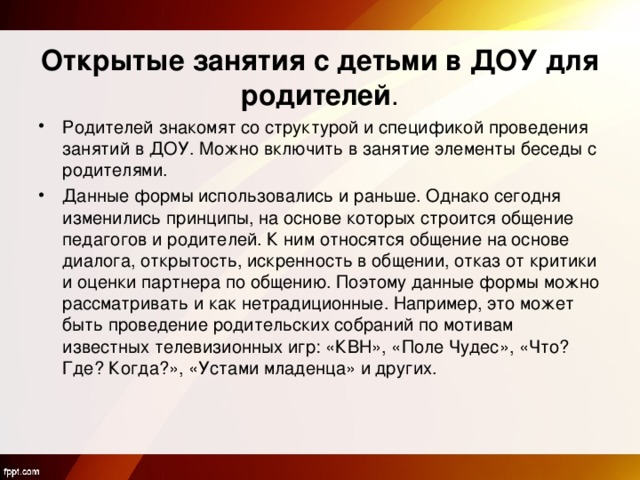 Открытые занятия с детьми в ДОУ для родителей.

• Родителей знакомят со структурой и спецификой проведения занятий в ДОУ. Можно включить в занятие элементы беседы с родителями.

• Данные формы использовались и раньше. Однако сегодня изменились принципы, на основе которых строится общение педагогов и родителей. К ним относятся общение на основе диалога, открытость, искренность в общении, отказ от критики и оценки партнера по общению. Поэтому данные формы можно рассматривать и как нетрадиционные. Например, это может быть проведение родительских собраний по мотивам известных телевизионных игр: «КВН», «Поле Чудес», «Что? Где? Когда?», «Устами младенца» и других.

fppt.com